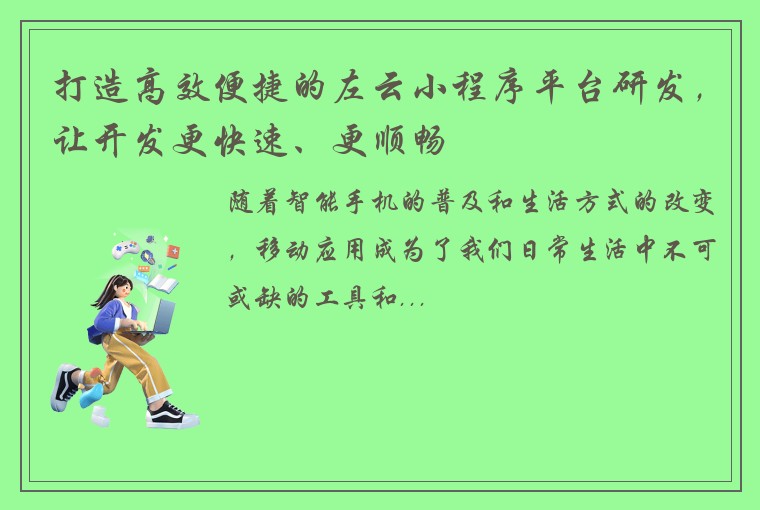 打造高效便捷的左云小程序平台研发，让开发更快速、更顺畅

随着智能手机的普及和生活方式的改变，移动应用成为了我们日常生活中不可或缺的工具和...